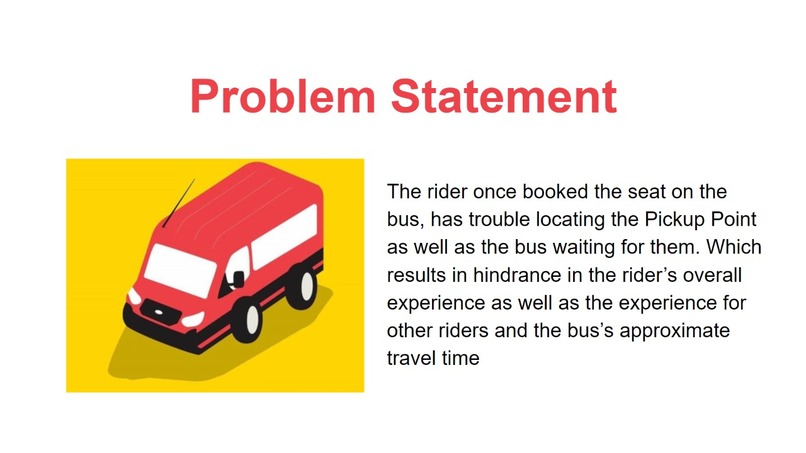 Problem Statement

The rider once booked the seat on the bus, has trouble locating the Pickup Point as well as the bus waiting for them. Which results in hindrance in the rider's overall experience as well as the experience for other riders and the bus's approximate travel time